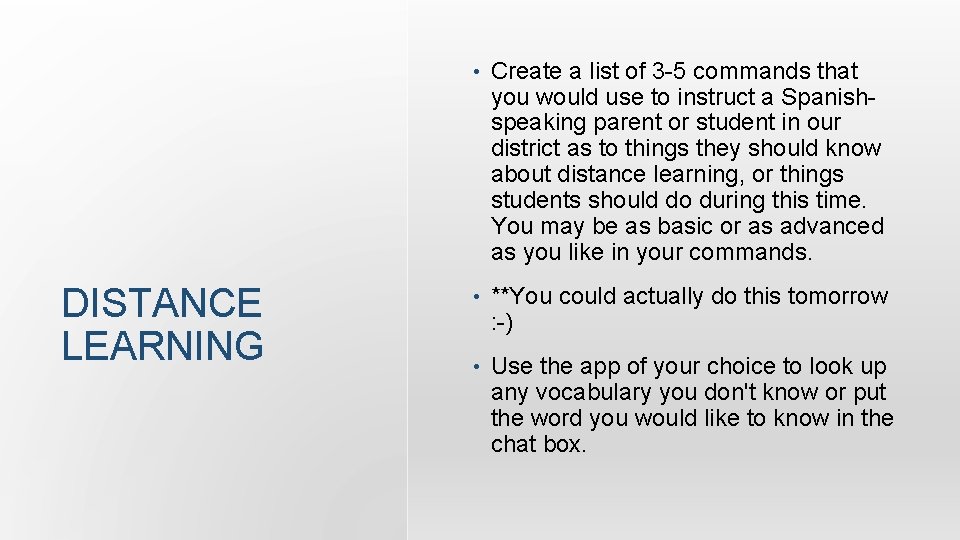 DISTANCE LEARNING

• Create a list of 3-5 commands that you would use to instruct a Spanish-speaking parent or student in our district as to things they should know about distance learning, or things students should do during this time. You may be as basic or as advanced as you like in your commands.

• **You could actually do this tomorrow :-)

• Use the app of your choice to look up any vocabulary you don't know or put the word you would like to know in the chat box.